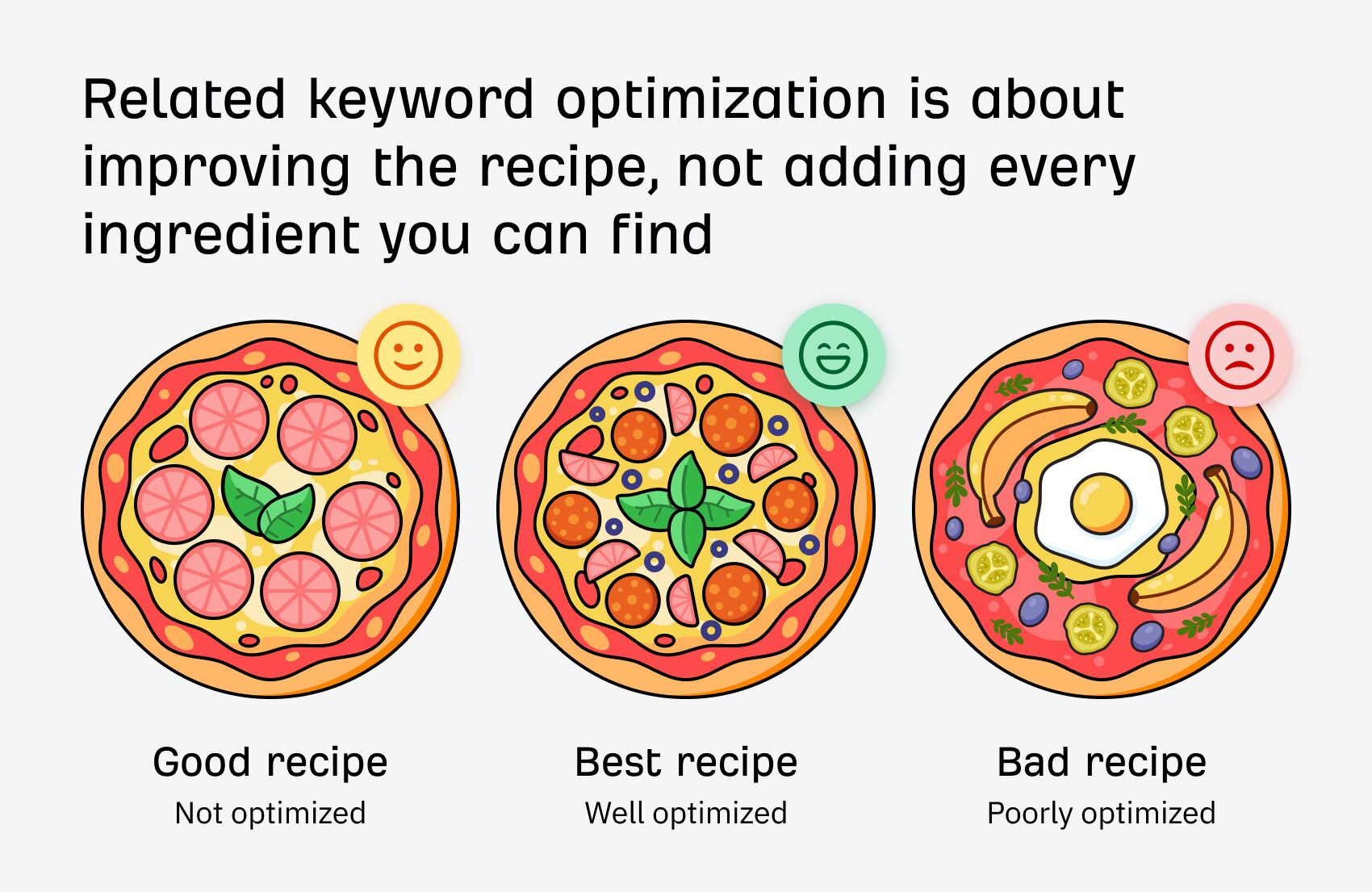 Related keyword optimization is about improving the recipe, not adding every ingredient you can find

Good recipe
Not optimized

Best recipe
Well optimized

Bad recipe
Poorly optimized